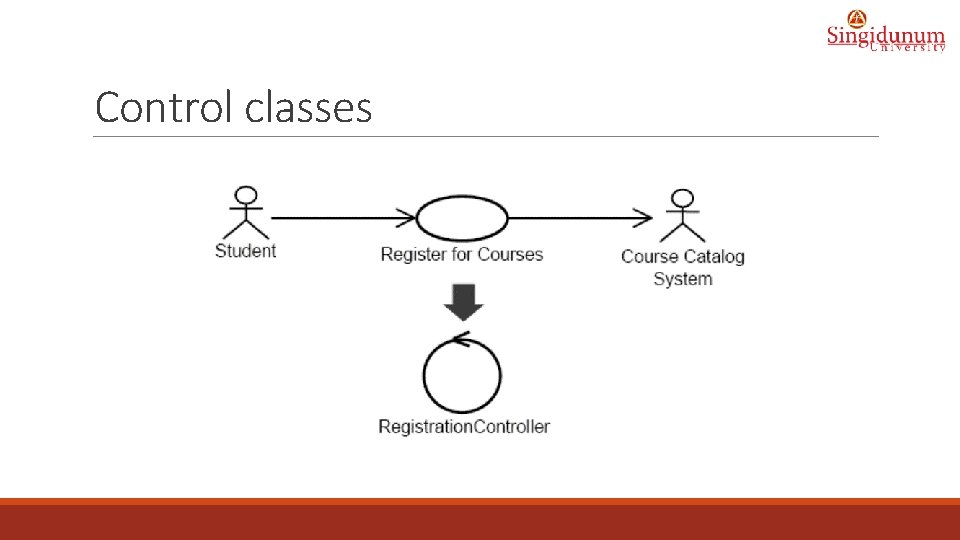 Singidunum University

Control classes

Student

Register for Courses

Course Catalog System

RegistrationController